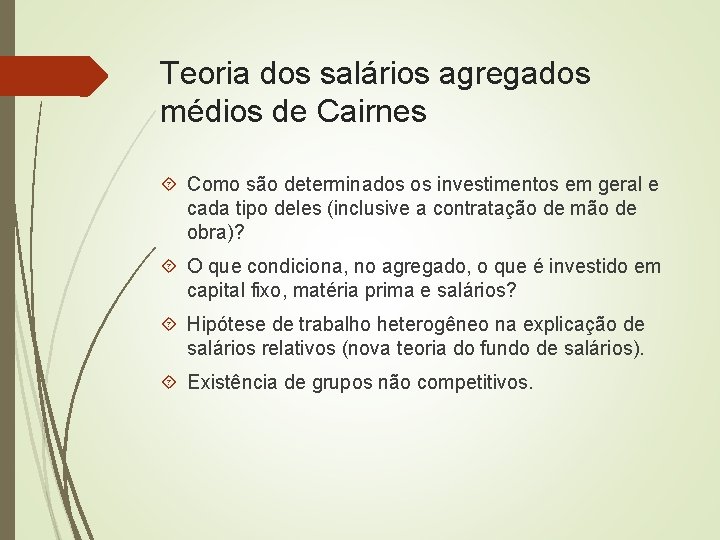 Teoria dos salários agregados médios de Cairnes

Como são determinados os investimentos em geral e cada tipo deles (inclusive a contratação de mão de obra)?

O que condiciona, no agregado, o que é investido em capital fixo, matéria prima e salários?

Hipótese de trabalho heterogêneo na explicação de salários relativos (nova teoria do fundo de salários).

Existência de grupos não competitivos.